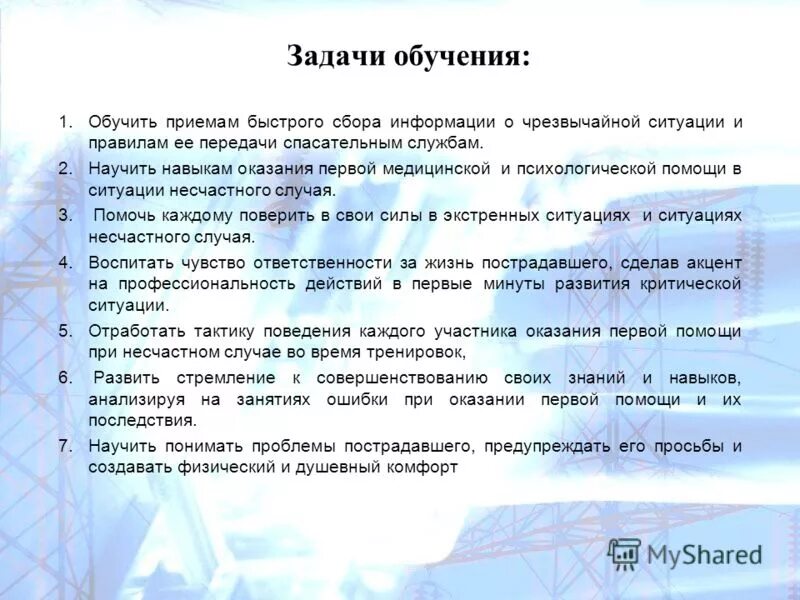 Задачи обучения:

1. Обучить приемам быстрого сбора информации о чрезвычайной ситуации и правилам ее передачи спасательным службам.
2. Научить навыкам оказания первой медицинской и психологической помощи в ситуации несчастного случая.
3. Помочь каждому поверить в свои силы в экстренных ситуациях и ситуациях несчастного случая.
4. Воспитать чувство ответственности за жизнь пострадавшего, сделав акцент на профессиональность действий в первые минуты развития критической ситуации.
5. Отработать тактику поведения каждого участника оказания первой помощи при несчастном случае во время тренировок,
6. Развить стремление к совершенствованию своих знаний и навыков, анализируя на занятиях ошибки при оказании первой помощи и их последствия.
7. Научить понимать проблемы пострадавшего, предупреждать его просьбы и создавать физический и душевный комфорт

MyShared